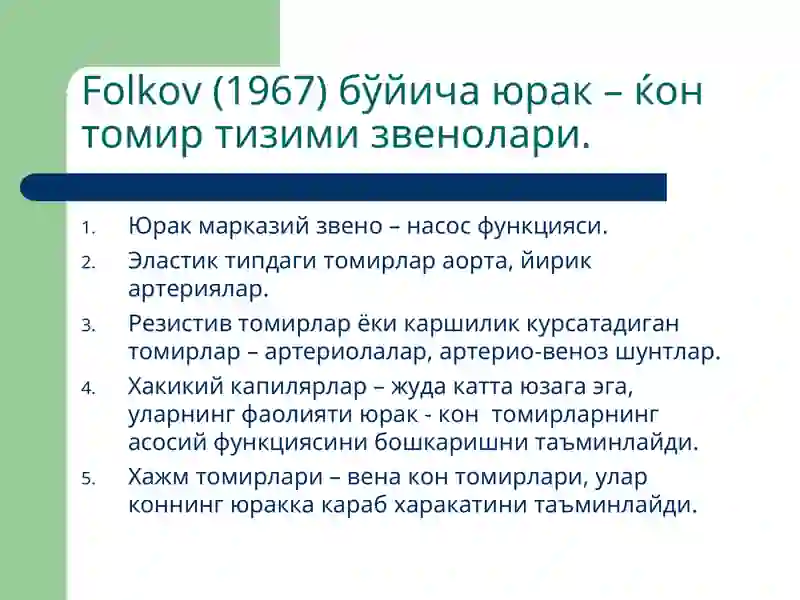 Folkov (1967) бўйича юрак – ќон томир тизими звенолари.

1. Юрак марказий звено – насос функцияси.
2. Эластик типдаги томирлар аорта, йирик артериялар.
3. Резистив томирлар ёки каршилик курсатадиган томирлар – артериолалар, артерио-веноз шунтлар.
4. Хакикий капилярлар – жуда катта юзага эга, уларнинг фаолияти юрак - кон томирларнинг асосий функциясини бошкаришни таъминлайди.
5. Хажм томирлари – вена кон томирлари, улар коннинг юракка караб харакатини таъминлайди.